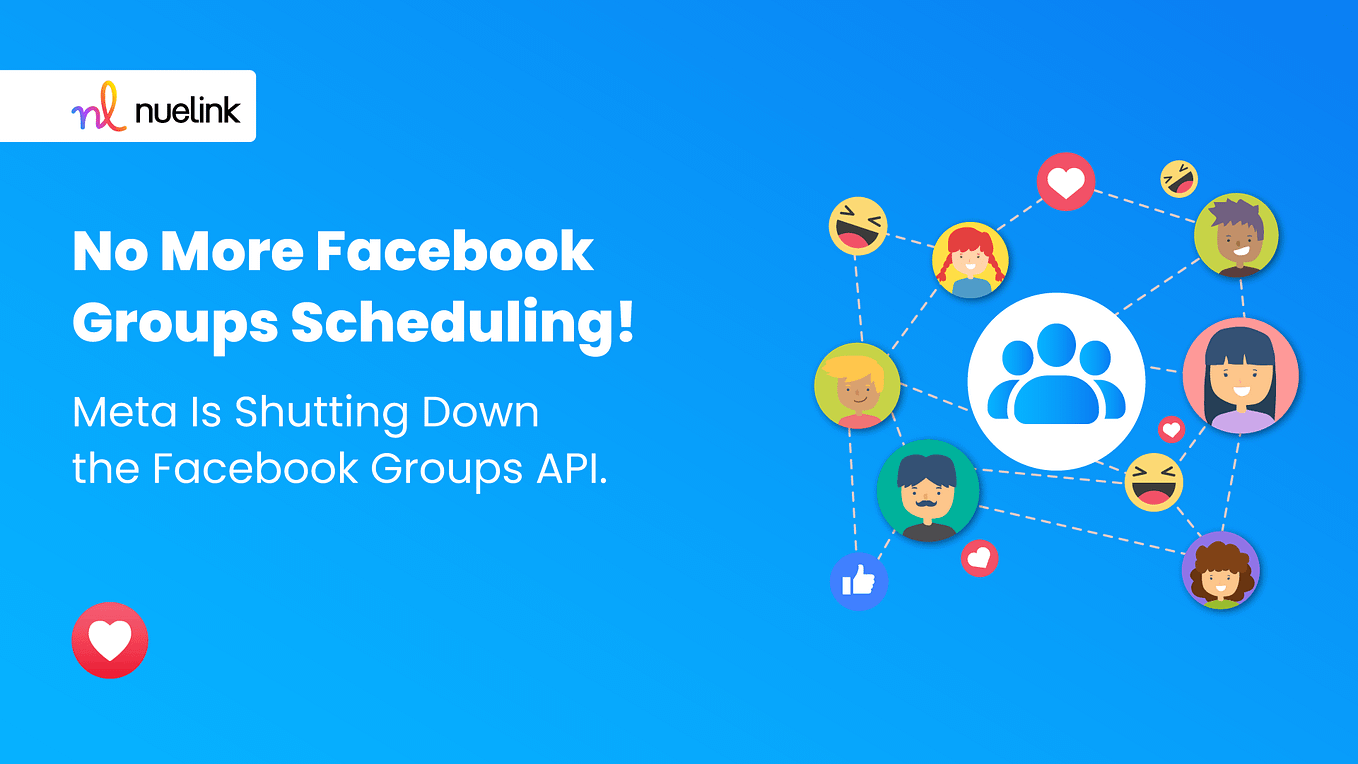 nl nuelink

No More Facebook Groups Scheduling!

Meta Is Shutting Down the Facebook Groups API.